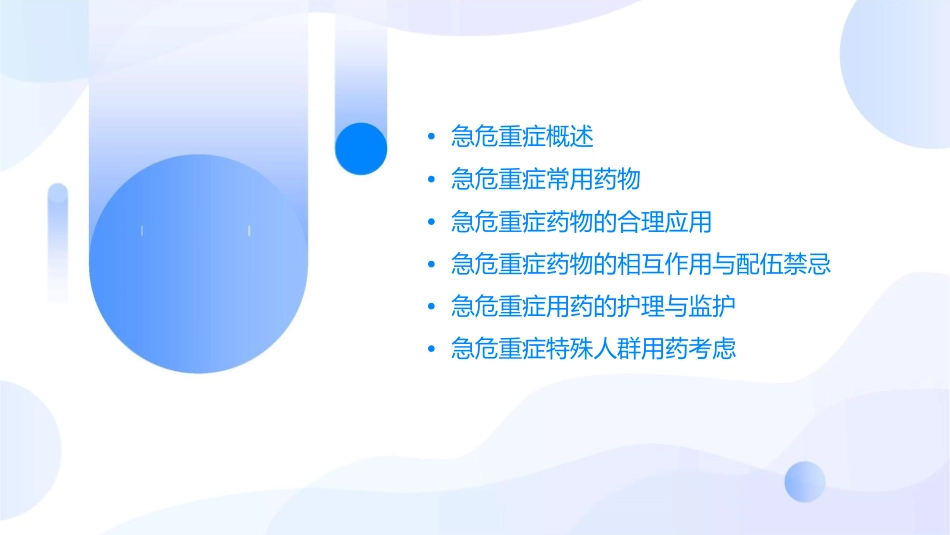 • 急危重症概述
• 急危重症常用药物
• 急危重症药物的合理应用
• 急危重症药物的相互作用与配伍禁忌
• 急危重症用药的护理与监护
• 急危重症特殊人群用药考虑